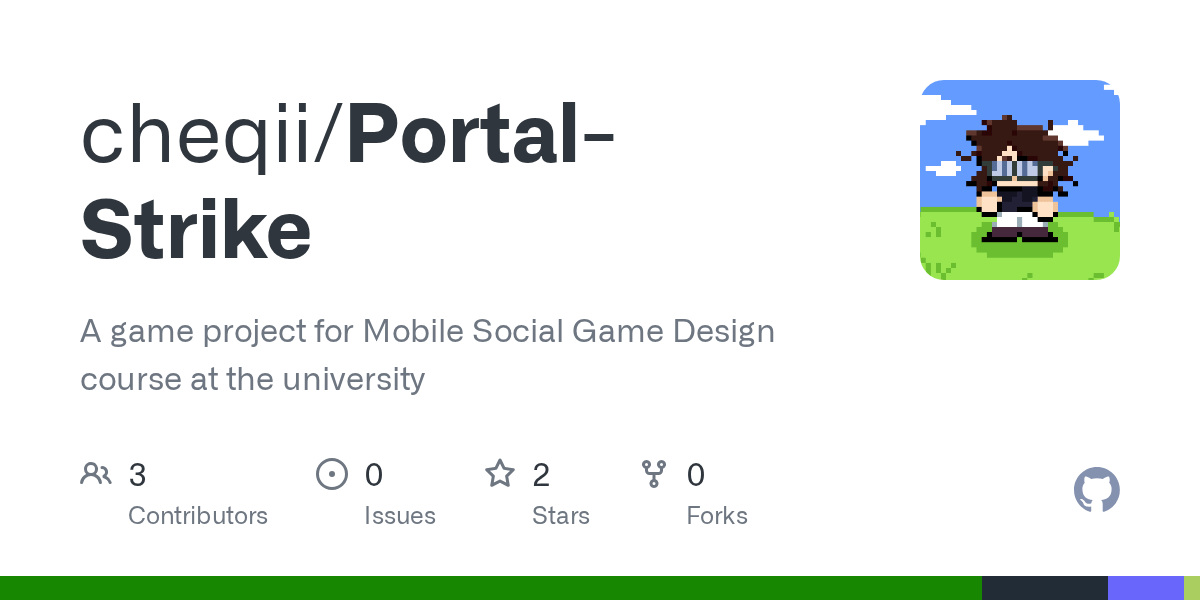 cheqii/Portal-Strike

A game project for Mobile Social Game Design course at the university

3 Contributors

0 Issues

2 Stars

0 Forks